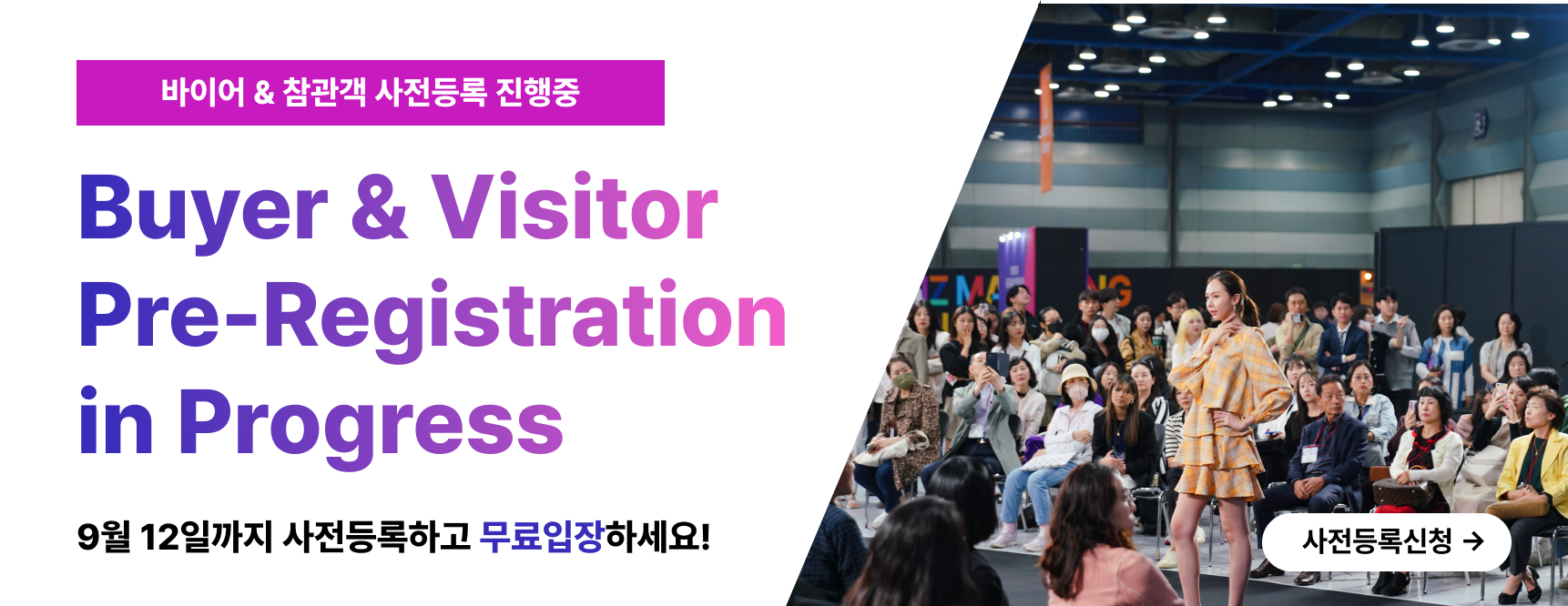 바이어 & 참관객 사전등록 진행중

Buyer & Visitor Pre-Registration in Progress

9월 12일까지 사전등록하고 무료입장하세요!

사전등록신청 →